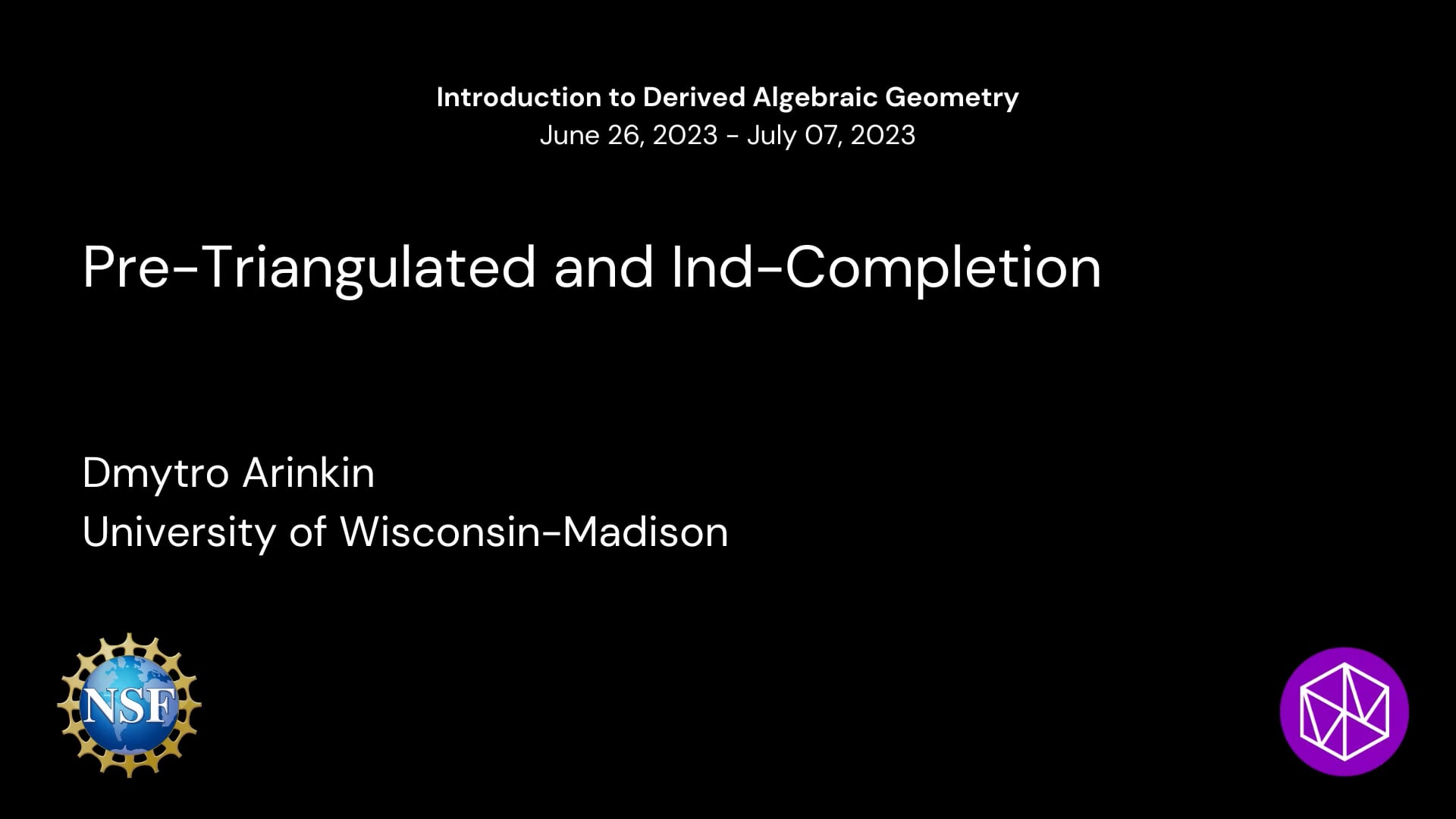 Introduction to Derived Algebraic Geometry
June 26, 2023 - July 07, 2023

Pre-Triangulated and Ind-Completion

Dmytro Arinkin
University of Wisconsin-Madison

NSF